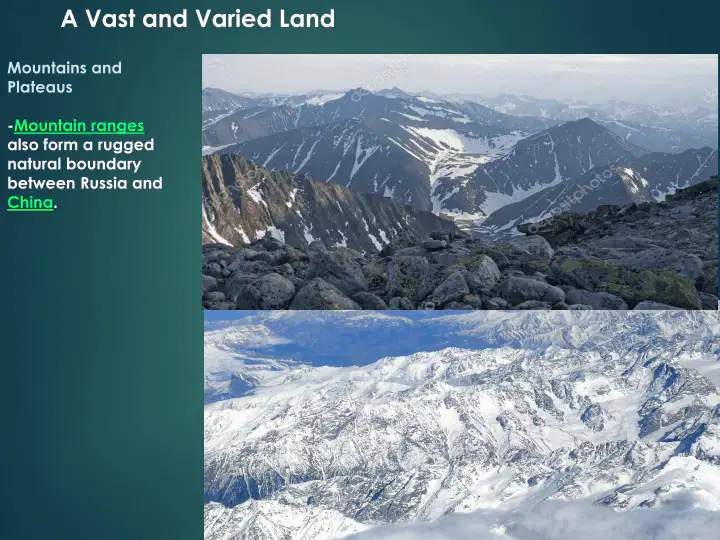 A Vast and Varied Land

Mountains and Plateaus

-Mountain ranges also form a rugged natural boundary between Russia and China.

depositphotos